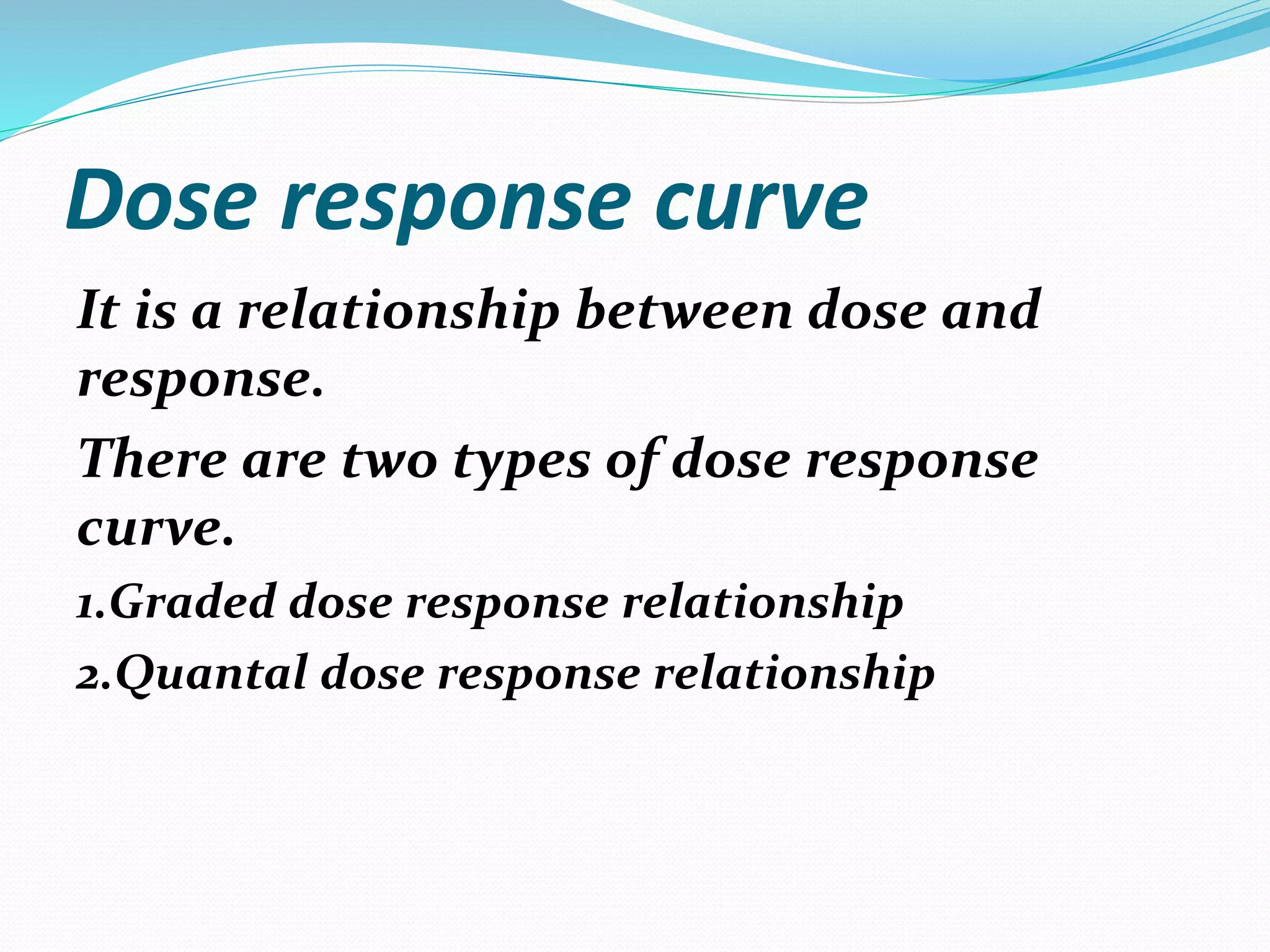 Dose response curve

It is a relationship between dose and response.

There are two types of dose response curve.

1.Graded dose response relationship

2.Quantal dose response relationship